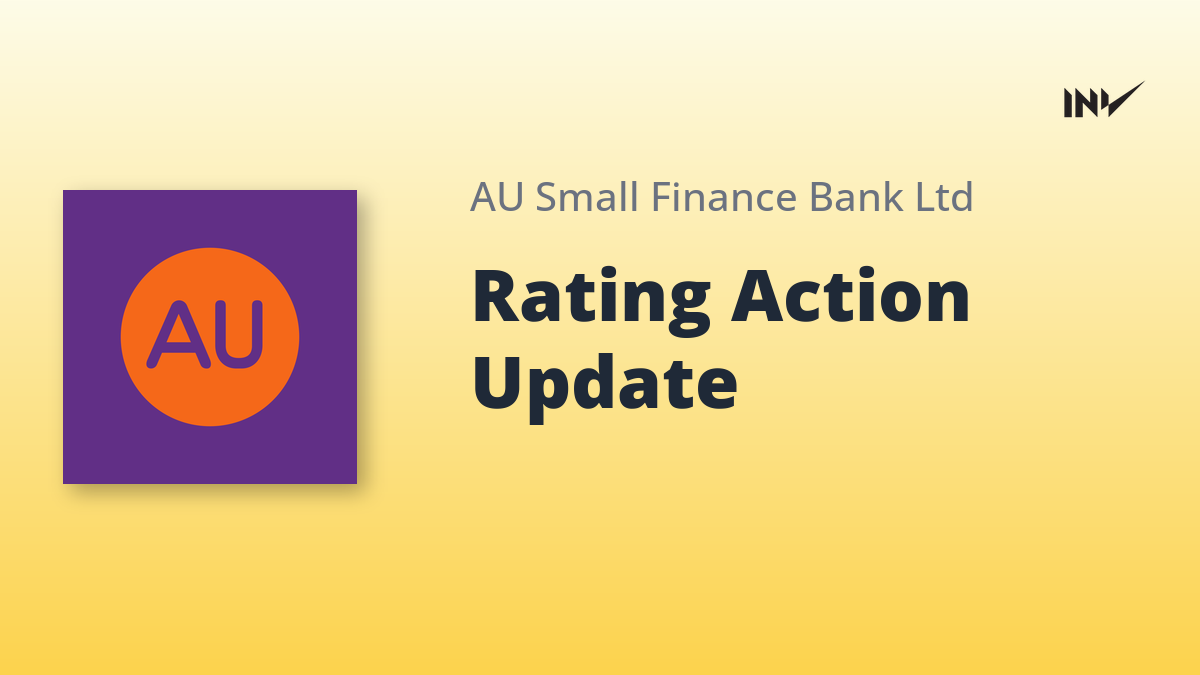 INV

AU

AU Small Finance Bank Ltd

Rating Action Update